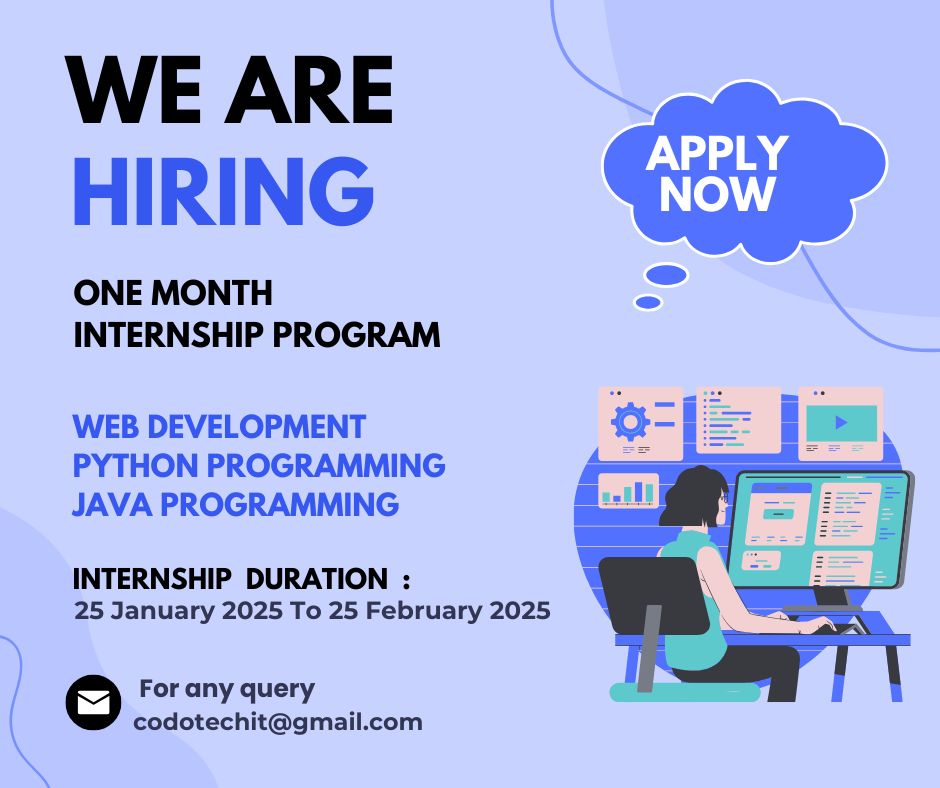 WE ARE
HIRING

APPLY NOW

ONE MONTH
INTERNSHIP PROGRAM

WEB DEVELOPMENT
PYTHON PROGRAMMING
JAVA PROGRAMMING

INTERNSHIP DURATION :
25 January 2025 To 25 February 2025

For any query
codotechit@gmail.com